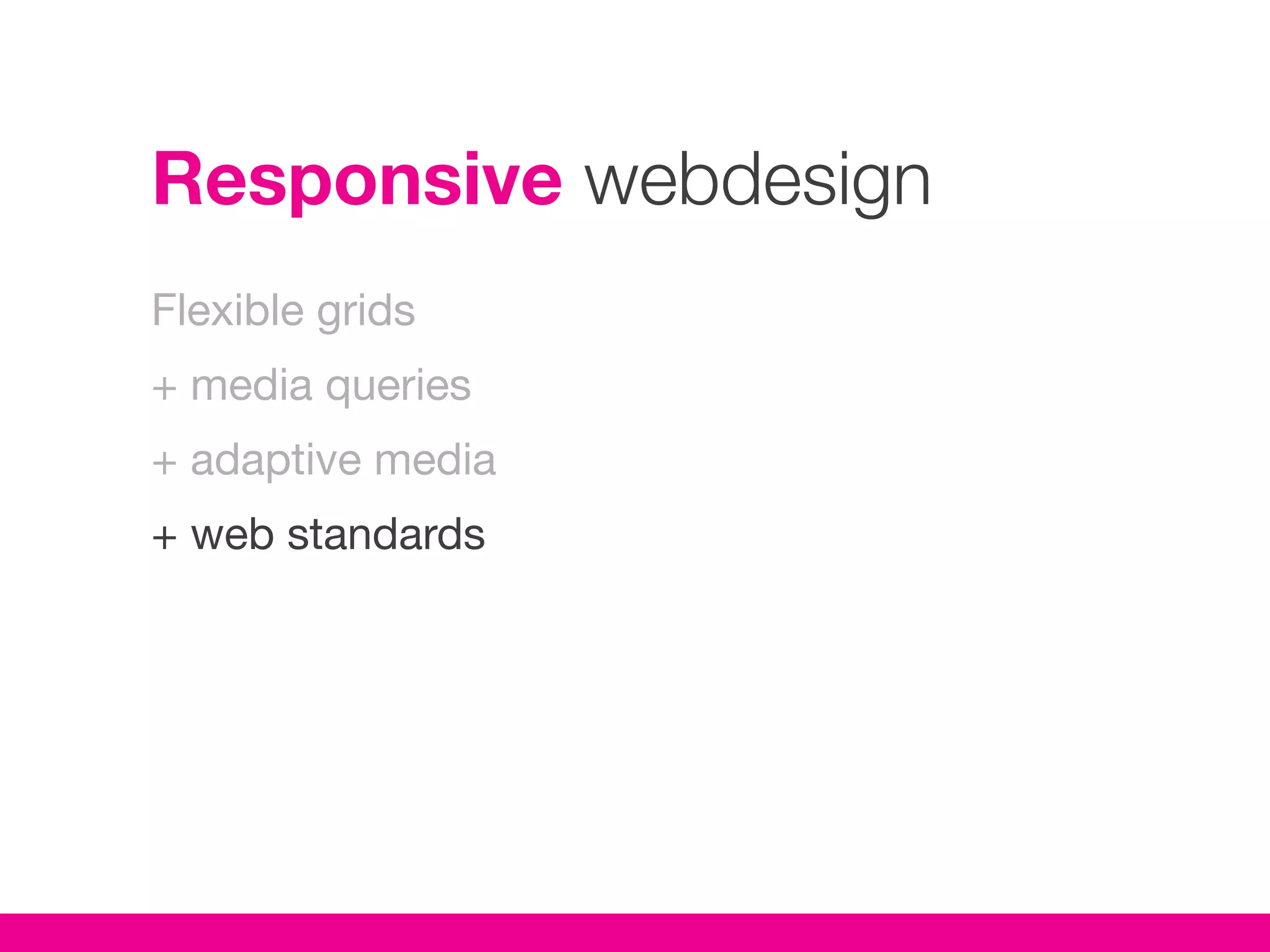 Responsive webdesign

Flexible grids

+ media queries

+ adaptive media

+ web standards